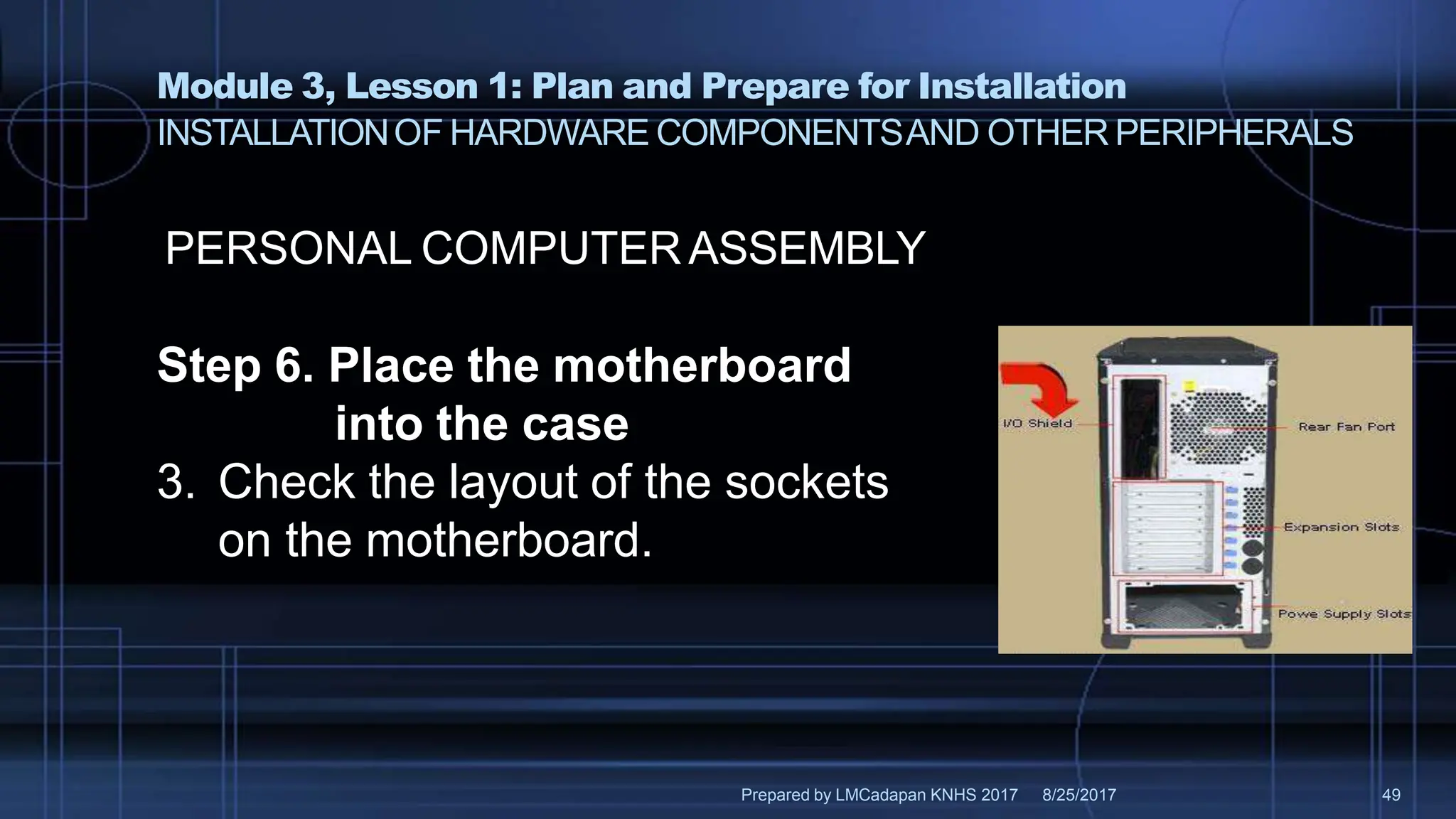 Module 3, Lesson 1: Plan and Prepare for Installation
INSTALLATION OF HARDWARE COMPONENTS AND OTHER PERIPHERALS

PERSONAL COMPUTER ASSEMBLY

Step 6. Place the motherboard into the case
3. Check the layout of the sockets on the motherboard.

I/O Shield
Rear Fan Port
Expansion Slots
Powe Supply Slots

Prepared by LMCadapan KNHS 2017 8/25/2017 49